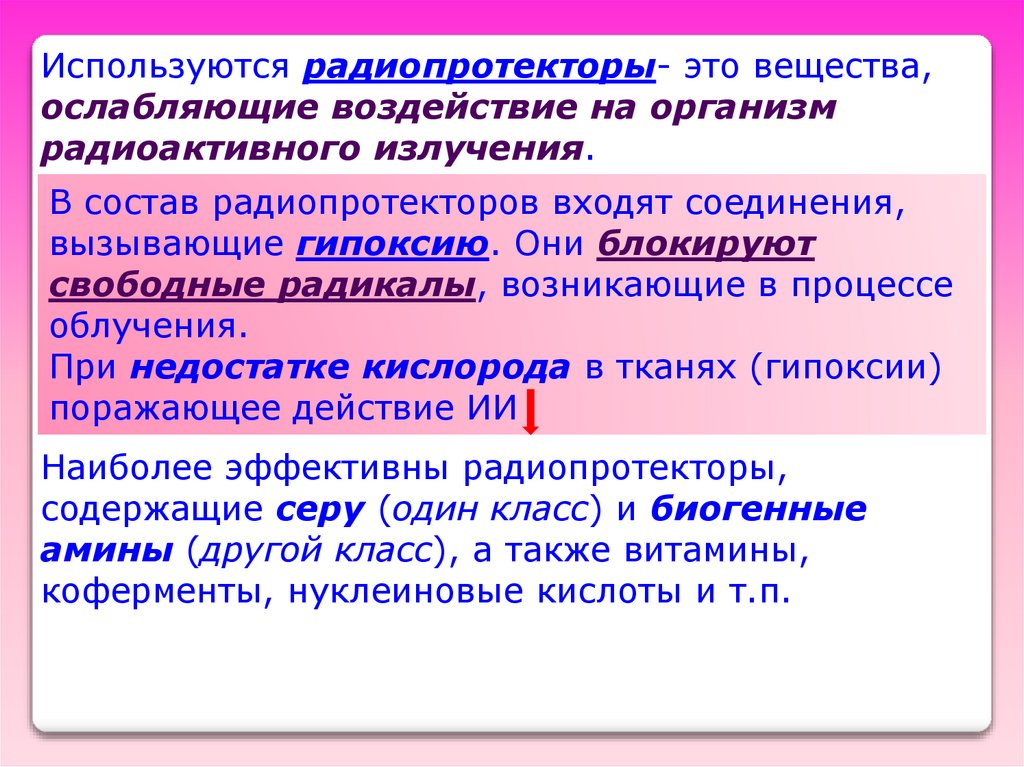 Используются радиопротекторы- это вещества, ослабляющие воздействие на организм радиоактивного излучения.

В состав радиопротекторов входят соединения, вызывающие гипоксию. Они блокируют свободные радикалы, возникающие в процессе облучения.
При недостатке кислорода в тканях (гипоксии) поражающее действие ИИ

Наиболее эффективны радиопротекторы, содержащие серу (один класс) и биогенные амины (другой класс), а также витамины, коферменты, нуклеиновые кислоты и т.п.